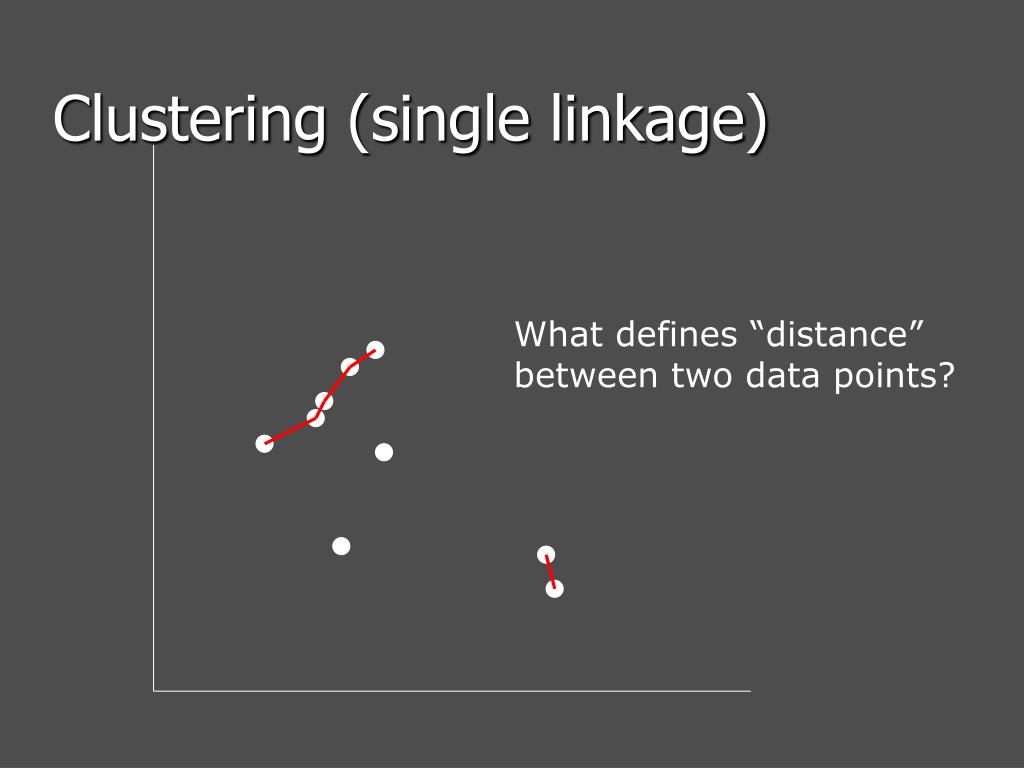 Clustering (single linkage)

What defines “distance” between two data points?